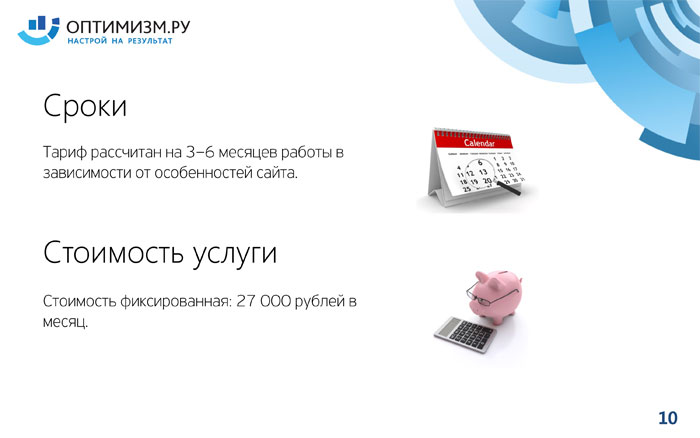 ОПТИМИЗМ.РУ
НАСТРОЙ НА РЕЗУЛЬТАТ

Сроки

Тариф рассчитан на 3–6 месяцев работы в зависимости от особенностей сайта.

Calendar

Стоимость услуги

Стоимость фиксированная: 27 000 рублей в месяц.

10